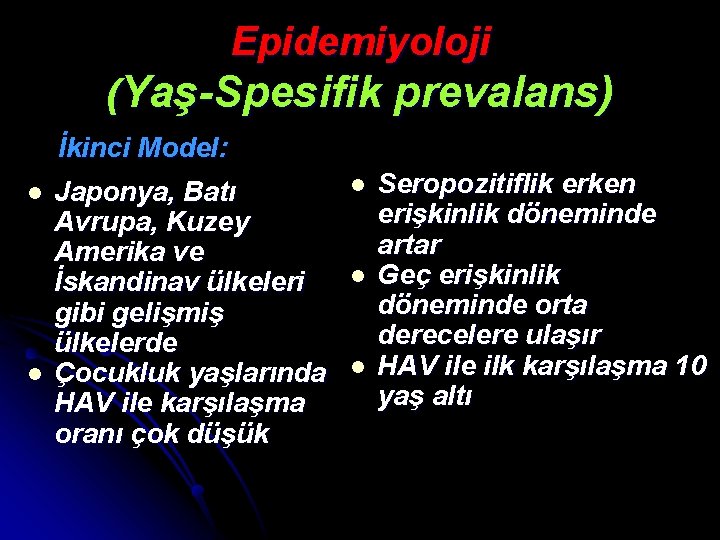 Epidemiyoloji
(Yaş-Spesifik prevalans)

İkinci Model:

- Japonya, Batı Avrupa, Kuzey Amerika ve İskandinav ülkeleri gibi gelişmiş ülkelerde
- Çocukluk yaşlarında HAV ile karşılaşma oranı çok düşük

- Seropozitiflik erken erişkinlik döneminde artar
- Geç erişkinlik döneminde orta derecelere ulaşır
- HAV ile ilk karşılaşma 10 yaş altı